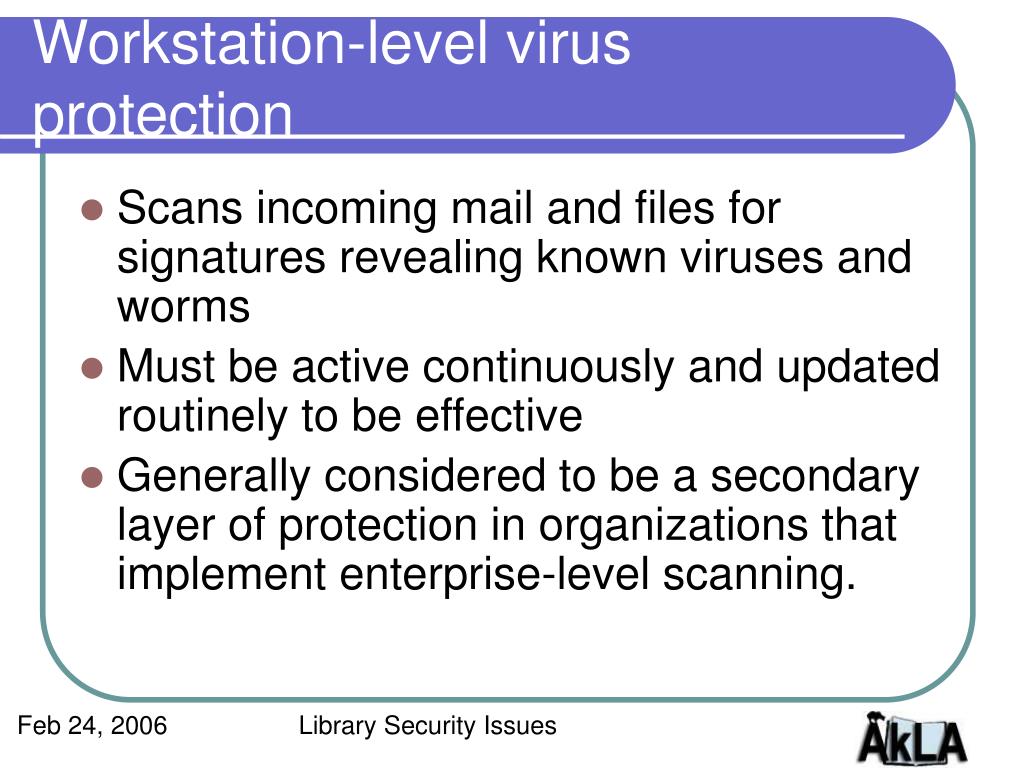 Workstation-level virus protection

- Scans incoming mail and files for signatures revealing known viruses and worms
- Must be active continuously and updated routinely to be effective
- Generally considered to be a secondary layer of protection in organizations that implement enterprise-level scanning.

Feb 24, 2006

Library Security Issues

AkLA